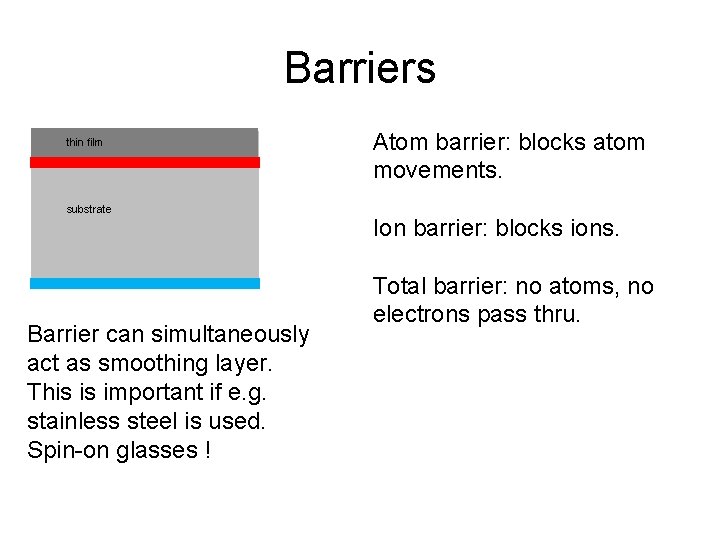 Barriers

thin film

substrate

Barrier can simultaneously act as smoothing layer. This is important if e.g. stainless steel is used. Spin-on glasses !

Atom barrier: blocks atom movements.

Ion barrier: blocks ions.

Total barrier: no atoms, no electrons pass thru.